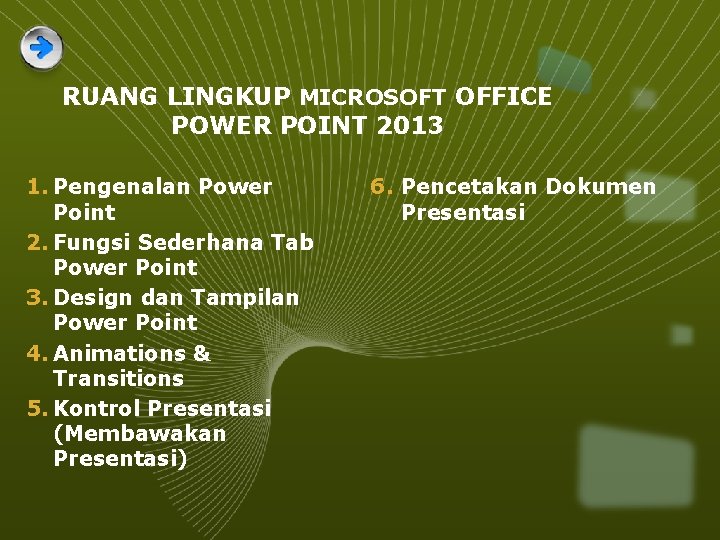 RUANG LINGKUP MICROSOFT OFFICE POWER POINT 2013

1. Pengenalan Power Point
2. Fungsi Sederhana Tab Power Point
3. Design dan Tampilan Power Point
4. Animations & Transitions
5. Kontrol Presentasi (Membawakan Presentasi)

6. Pencetakan Dokumen Presentasi